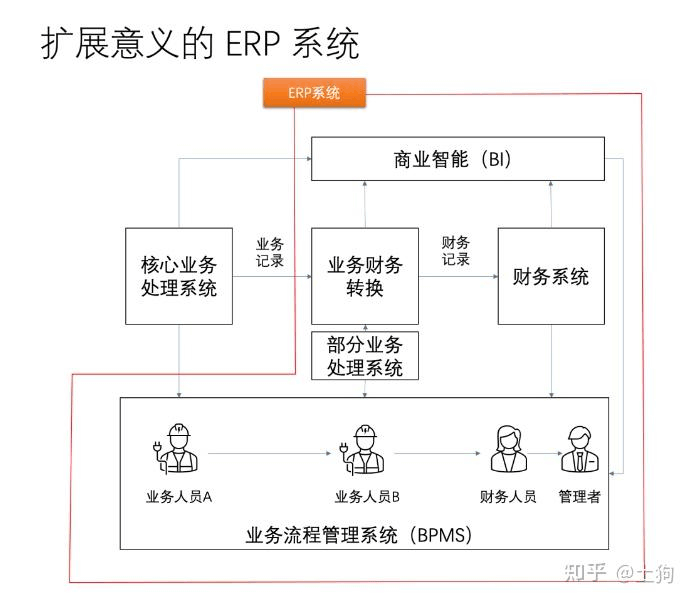 扩展意义的 ERP 系统

ERP系统

商业智能（BI）

核心业务处理系统

业务记录

业务财务转换

财务记录

财务系统

部分业务处理系统

业务人员A

业务人员B

财务人员

管理者

业务流程管理系统（BPMS）

知乎 @土狗